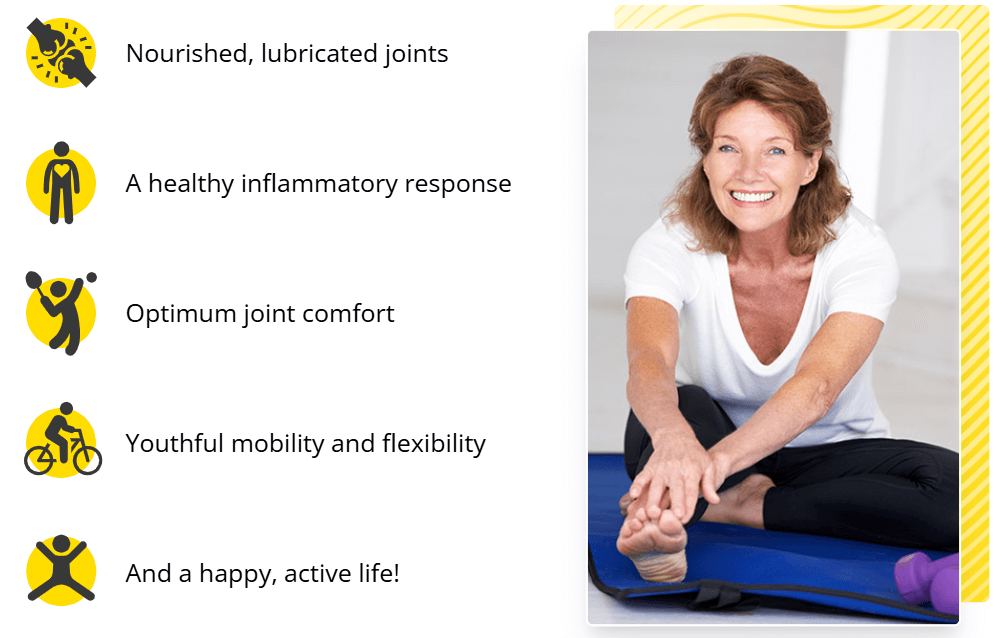 Nourished, lubricated joints

A healthy inflammatory response

Optimum joint comfort

Youthful mobility and flexibility

And a happy, active life!